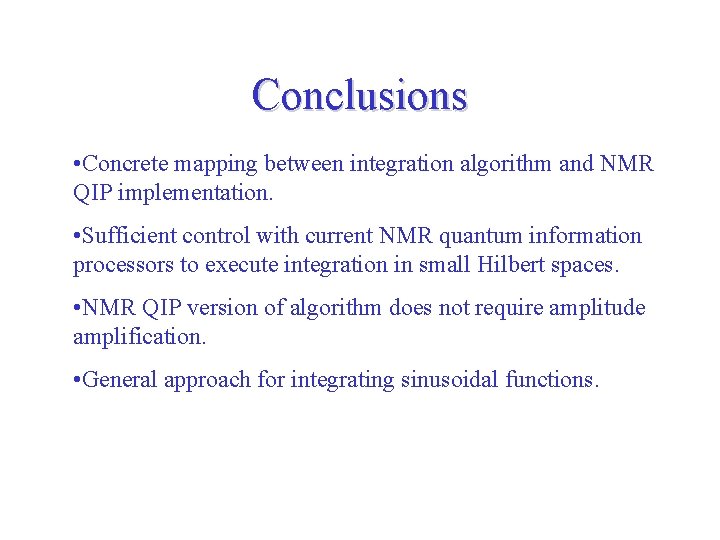 Conclusions

•Concrete mapping between integration algorithm and NMR QIP implementation.

•Sufficient control with current NMR quantum information processors to execute integration in small Hilbert spaces.

•NMR QIP version of algorithm does not require amplitude amplification.

•General approach for integrating sinusoidal functions.